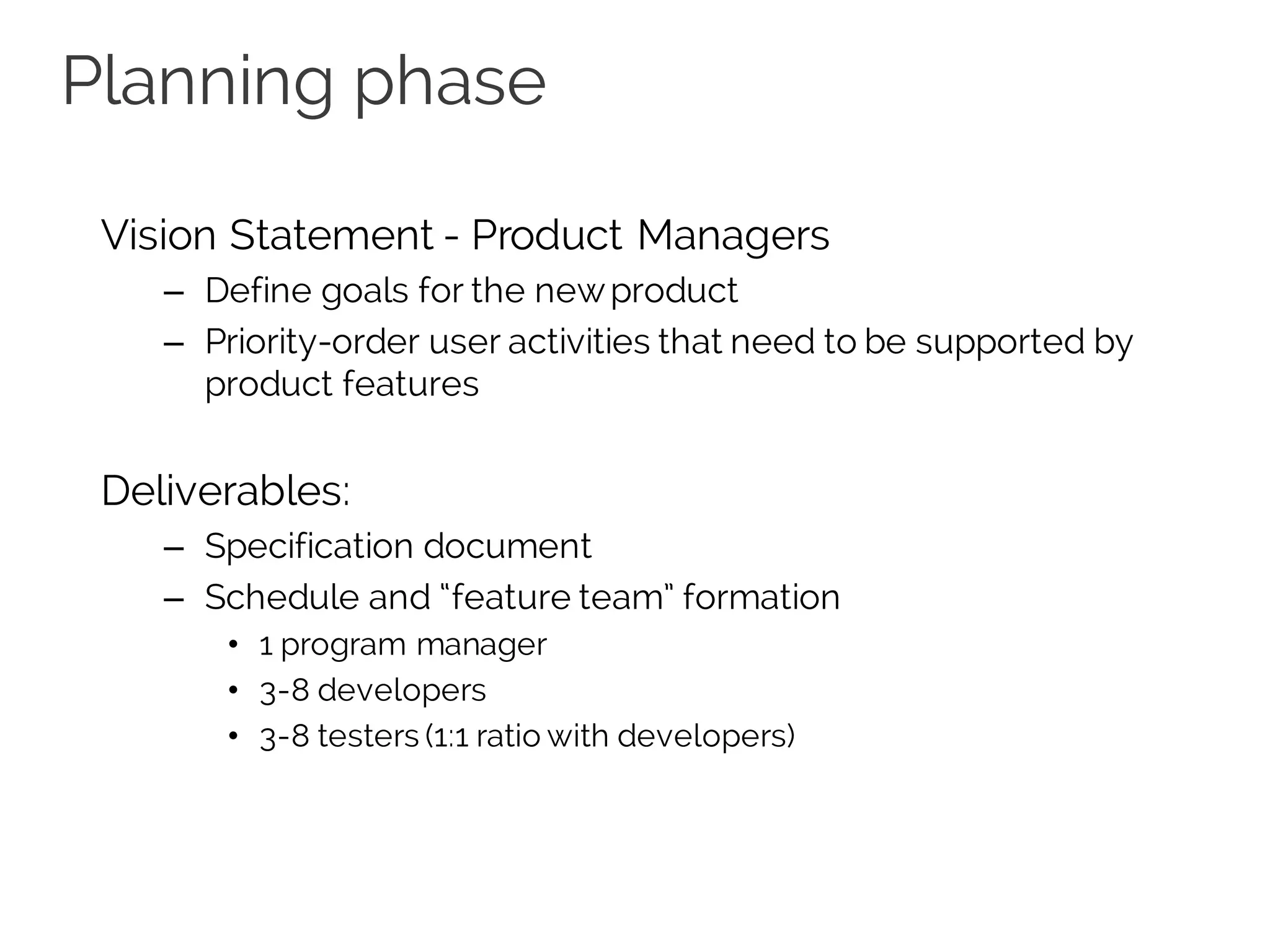 Planning phase

Vision Statement - Product Managers

– Define goals for the new product
– Priority-order user activities that need to be supported by product features

Deliverables:

– Specification document
– Schedule and “feature team” formation
• 1 program manager
• 3-8 developers
• 3-8 testers (1:1 ratio with developers)